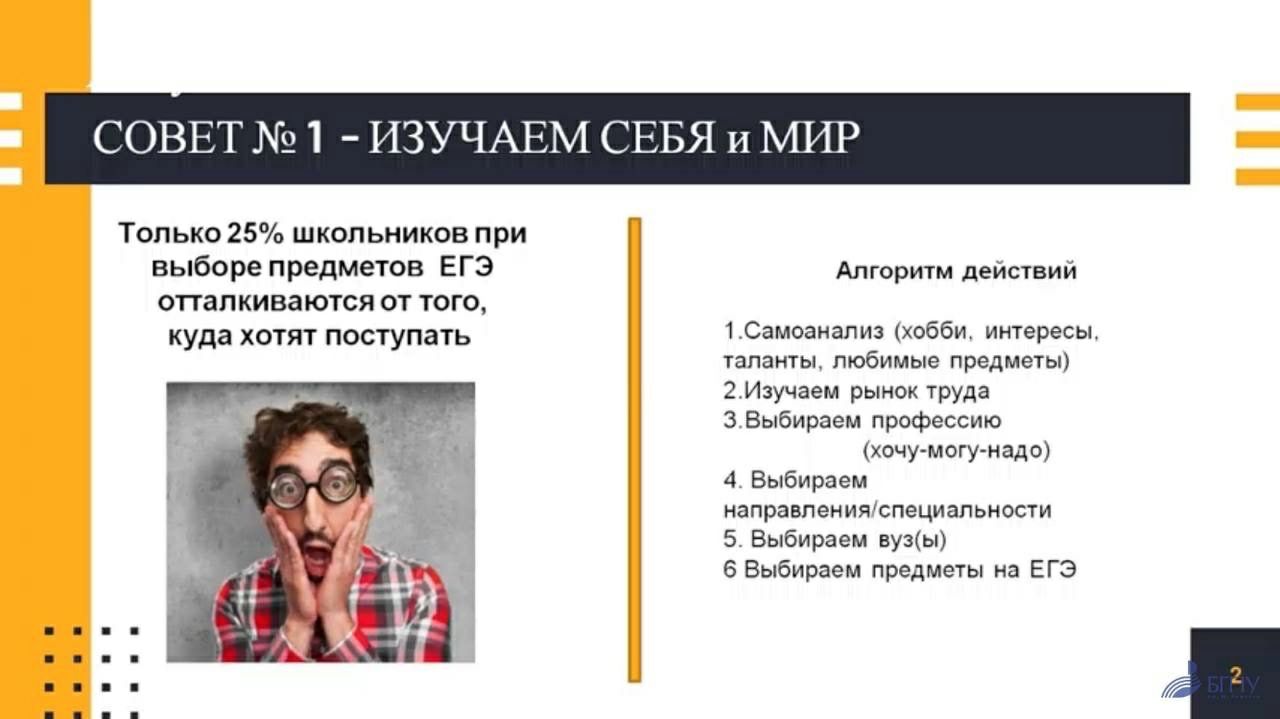 СОВЕТ № 1 - ИЗУЧАЕМ СЕБЯ и МИР

Только 25% школьников при выборе предметов ЕГЭ отталкиваются от того, куда хотят поступать

Алгоритм действий

1.Самоанализ (хобби, интересы, таланты, любимые предметы)
2.Изучаем рынок труда
3.Выбираем профессию (хочу-могу-надо)
4. Выбираем направления/специальности
5. Выбираем вуз(ы)
6 Выбираем предметы на ЕГЭ

2

БГПУ